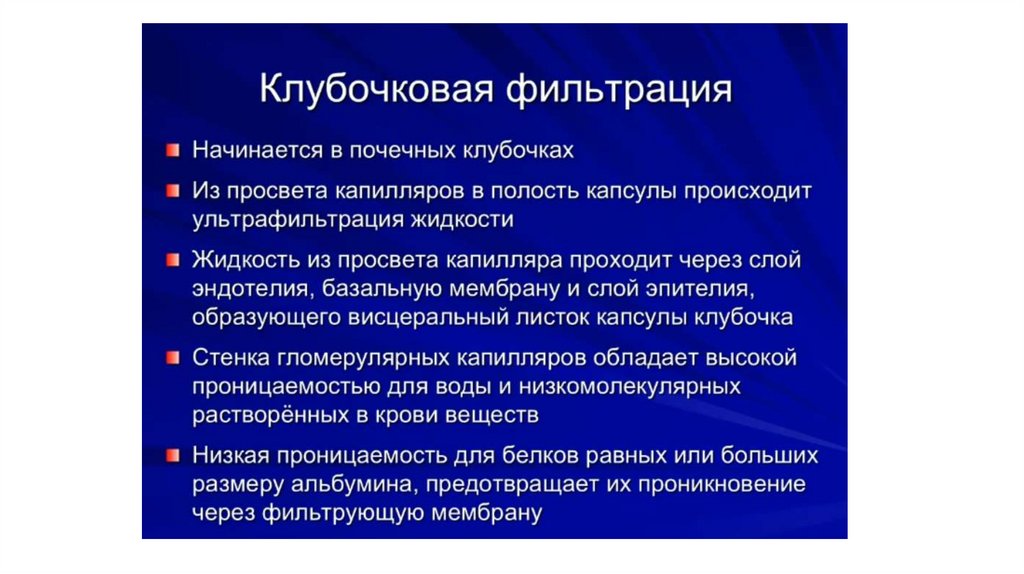 Клубочковая фильтрация

Начинается в почечных клубочках

Из просвета капилляров в полость капсулы происходит ультрафильтрация жидкости

Жидкость из просвета капилляра проходит через слой эндотелия, базальную мембрану и слой эпителия, образующего висцеральный листок капсулы клубочка

Стенка гломерулярных капилляров обладает высокой проницаемостью для воды и низкомолекулярных растворённых в крови веществ

Низкая проницаемость для белков равных или больших размеру альбумина, предотвращает их проникновение через фильтрующую мембрану